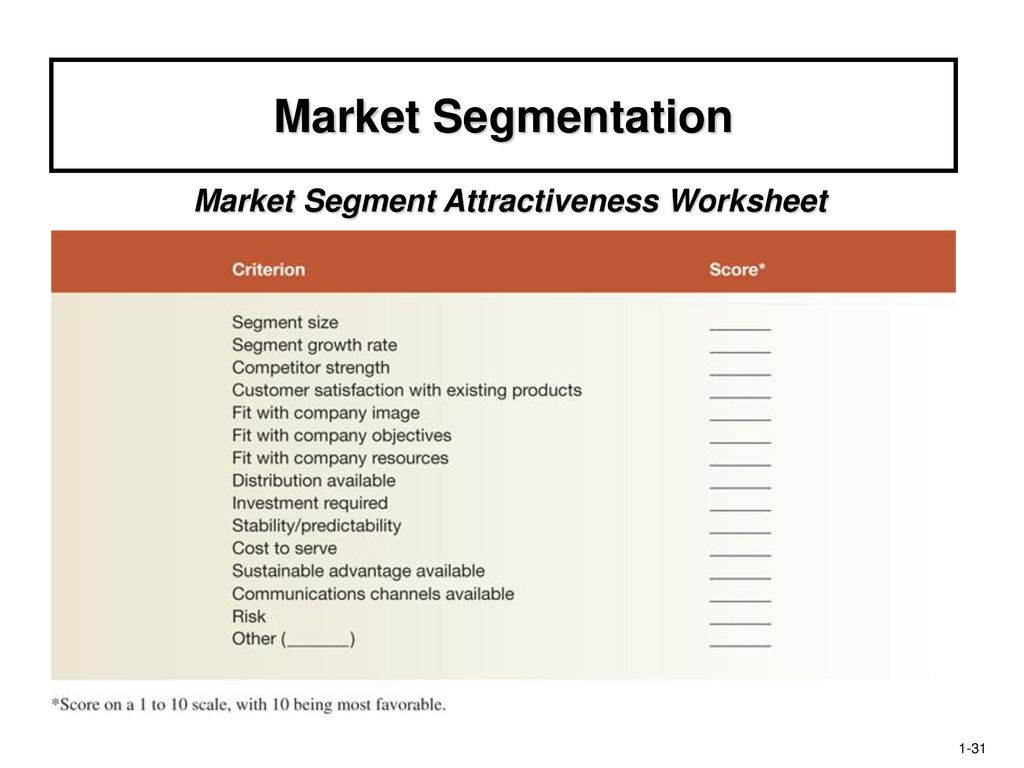 Market Segmentation

Market Segment Attractiveness Worksheet

| Criterion | Score* |
|---|---|
| Segment size | ______ |
| Segment growth rate | ______ |
| Competitor strength | ______ |
| Customer satisfaction with existing products | ______ |
| Fit with company image | ______ |
| Fit with company objectives | ______ |
| Fit with company resources | ______ |
| Distribution available | ______ |
| Investment required | ______ |
| Stability/predictability | ______ |
| Cost to serve | ______ |
| Sustainable advantage available | ______ |
| Communications channels available | ______ |
| Risk | ______ |
| Other (______) | ______ |

*Score on a 1 to 10 scale, with 10 being most favorable.

1-31